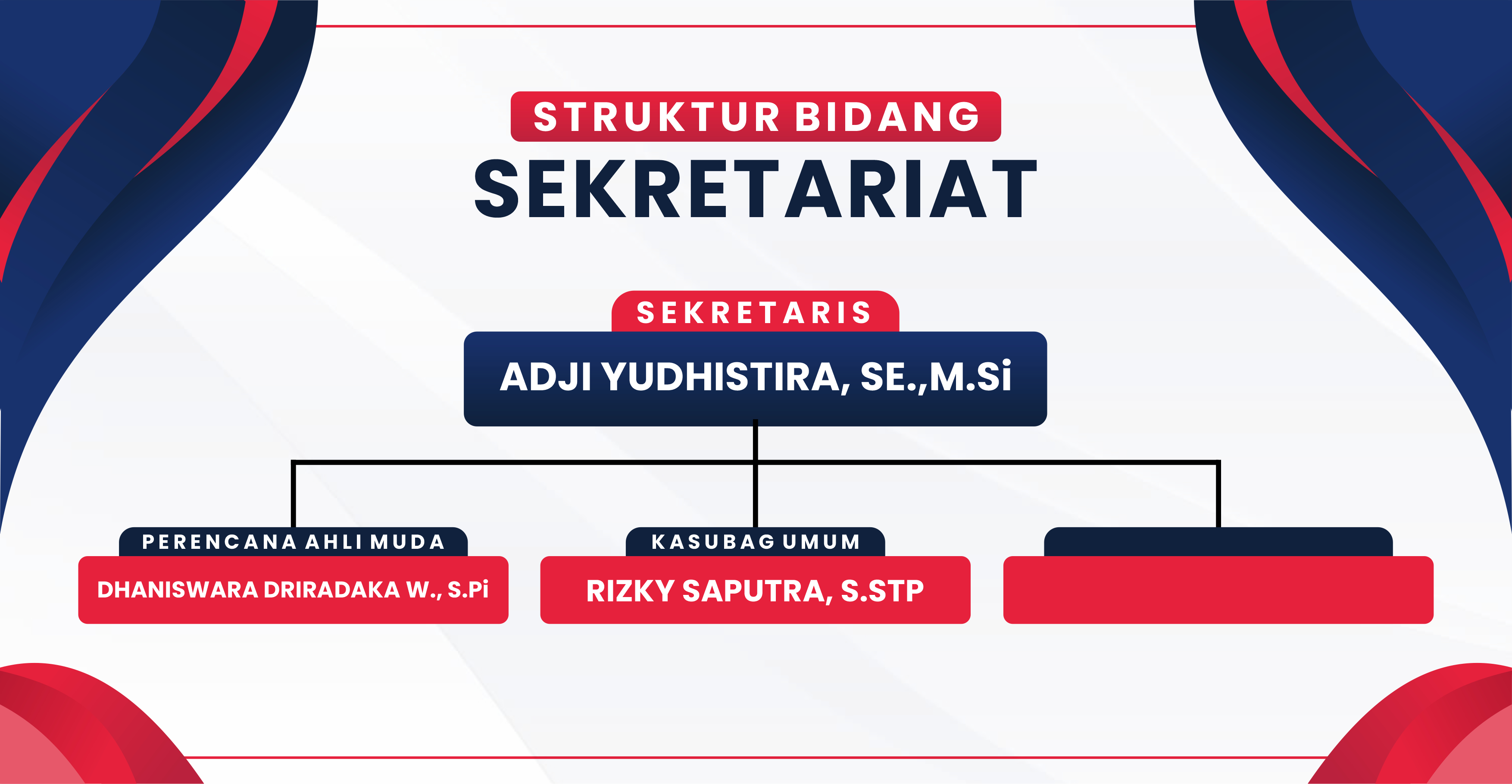 STRUKTUR BIDANG
SEKRETARIAT

SEKRETARIS
ADJI YUDHISTIRA, SE.,M.Si

PERENCANA AHLI MUDA
DHANISWARA DRIRADAKA W., S.Pi

KASUBAG UMUM
RIZKY SAPUTRA, S.STP